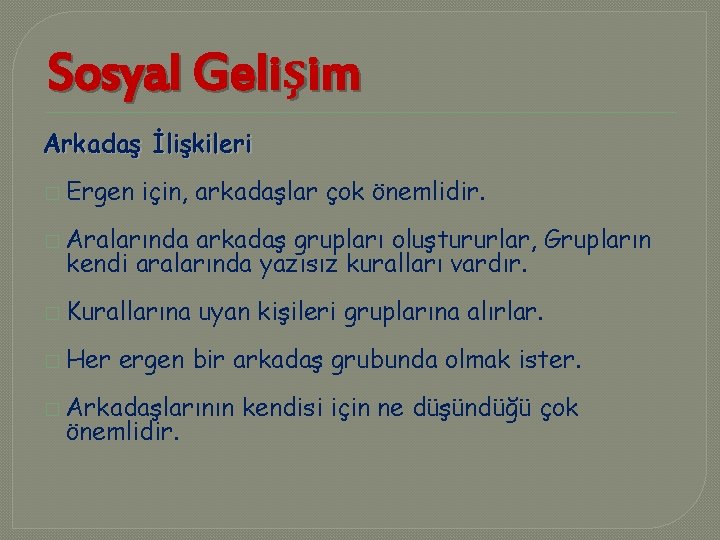 Sosyal Gelişim

Arkadaş İlişkileri

Ergen için, arkadaşlar çok önemlidir.

Aralarında arkadaş grupları oluştururlar, Grupların kendi aralarında yazısız kuralları vardır.

Kurallarına uyan kişileri gruplarına alırlar.

Her ergen bir arkadaş grubunda olmak ister.

Arkadaşlarının kendisi için ne düşündüğü çok önemlidir.